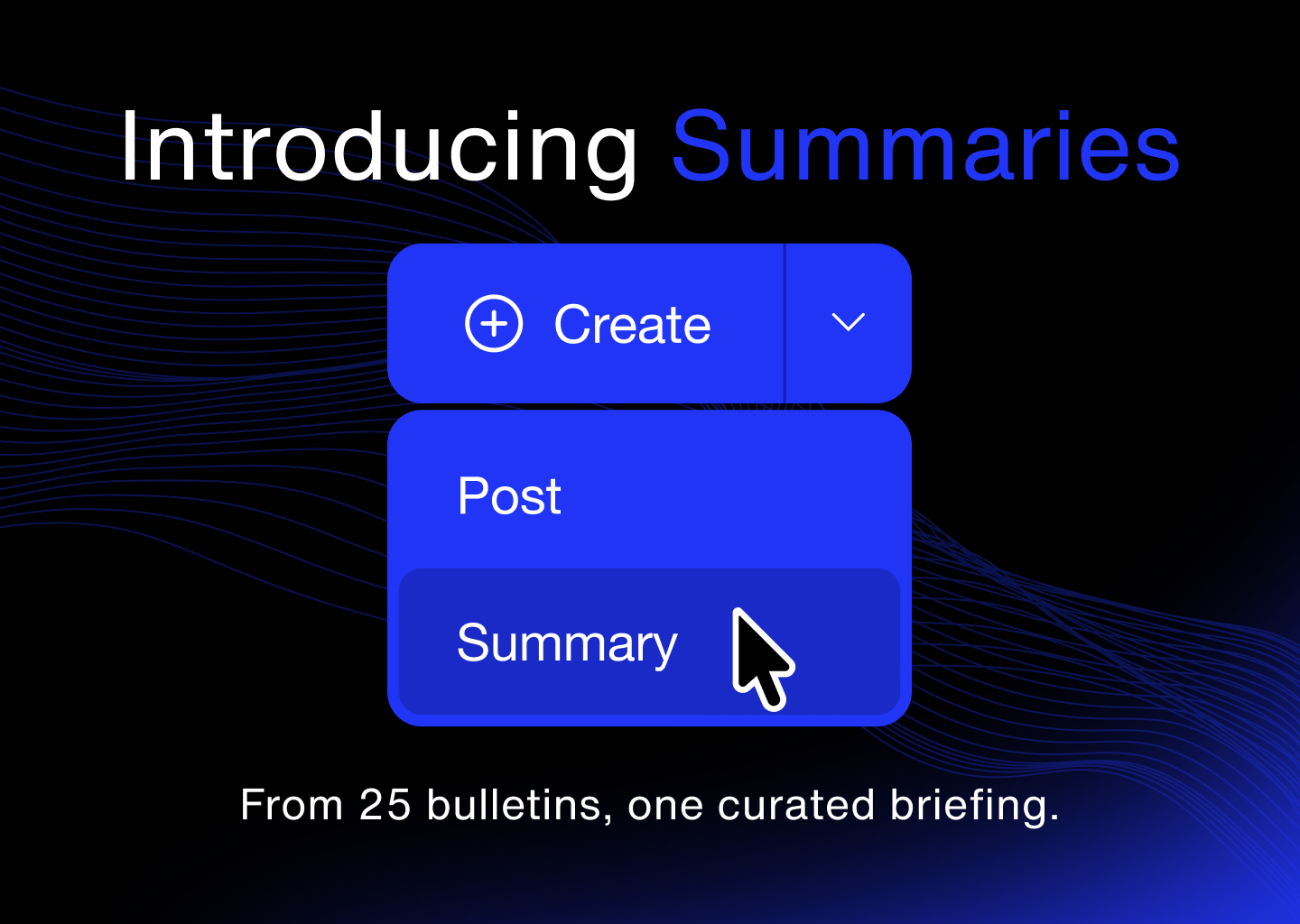 Introducing Summaries

Create

Post

Summary

From 25 bulletins, one curated briefing.